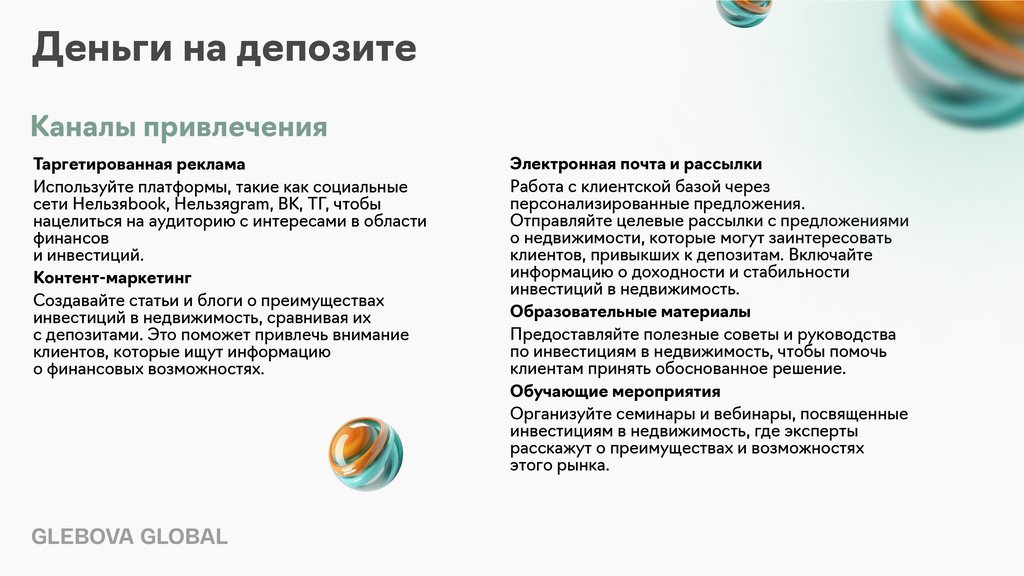 Деньги на депозите

Каналы привлечения

Таргетированная реклама
Используйте платформы, такие как социальные сети Нельзяbook, Нельзяgram, ВК, ТГ, чтобы нацелиться на аудиторию с интересами в области финансов
и инвестиций.

Контент-маркетинг
Создавайте статьи и блоги о преимуществах инвестиций в недвижимость, сравнивая их с депозитами. Это поможет привлечь внимание клиентов, которые ищут информацию о финансовых возможностях.

Электронная почта и рассылки
Работа с клиентской базой через персонализированные предложения. Отправляйте целевые рассылки с предложениями о недвижимости, которые могут заинтересовать клиентов, привыкших к депозитам. Включайте информацию о доходности и стабильности инвестиций в недвижимость.

Образовательные материалы
Предоставляйте полезные советы и руководства по инвестициям в недвижимость, чтобы помочь клиентам принять обоснованное решение.

Обучающие мероприятия
Организуйте семинары и вебинары, посвященные инвестициям в недвижимость, где эксперты расскажут о преимуществах и возможностях этого рынка.

GLEBOVA GLOBAL